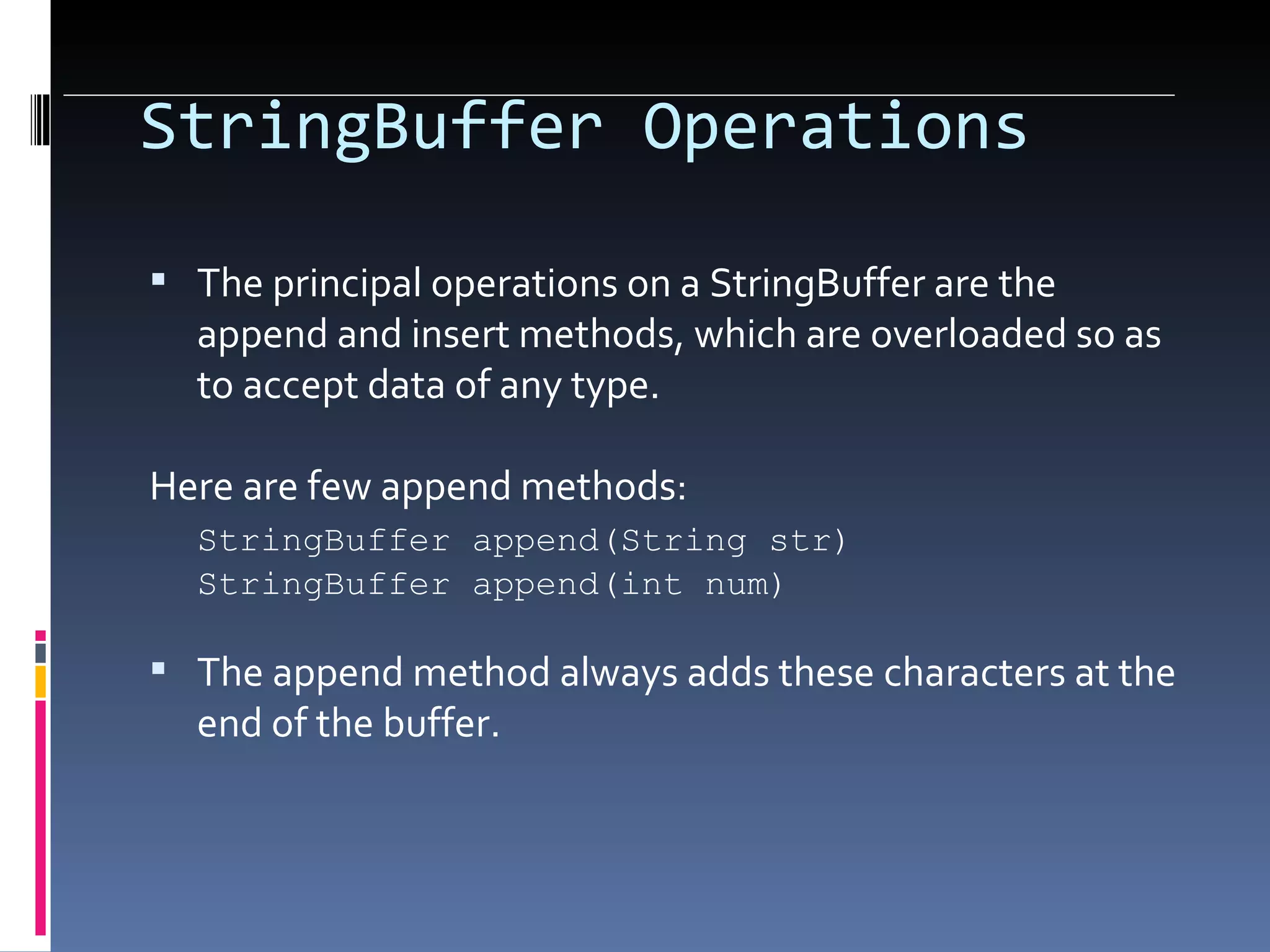 StringBuffer Operations

▪ The principal operations on a StringBuffer are the append and insert methods, which are overloaded so as to accept data of any type.

Here are few append methods:

StringBuffer append(String str)
StringBuffer append(int num)

▪ The append method always adds these characters at the end of the buffer.